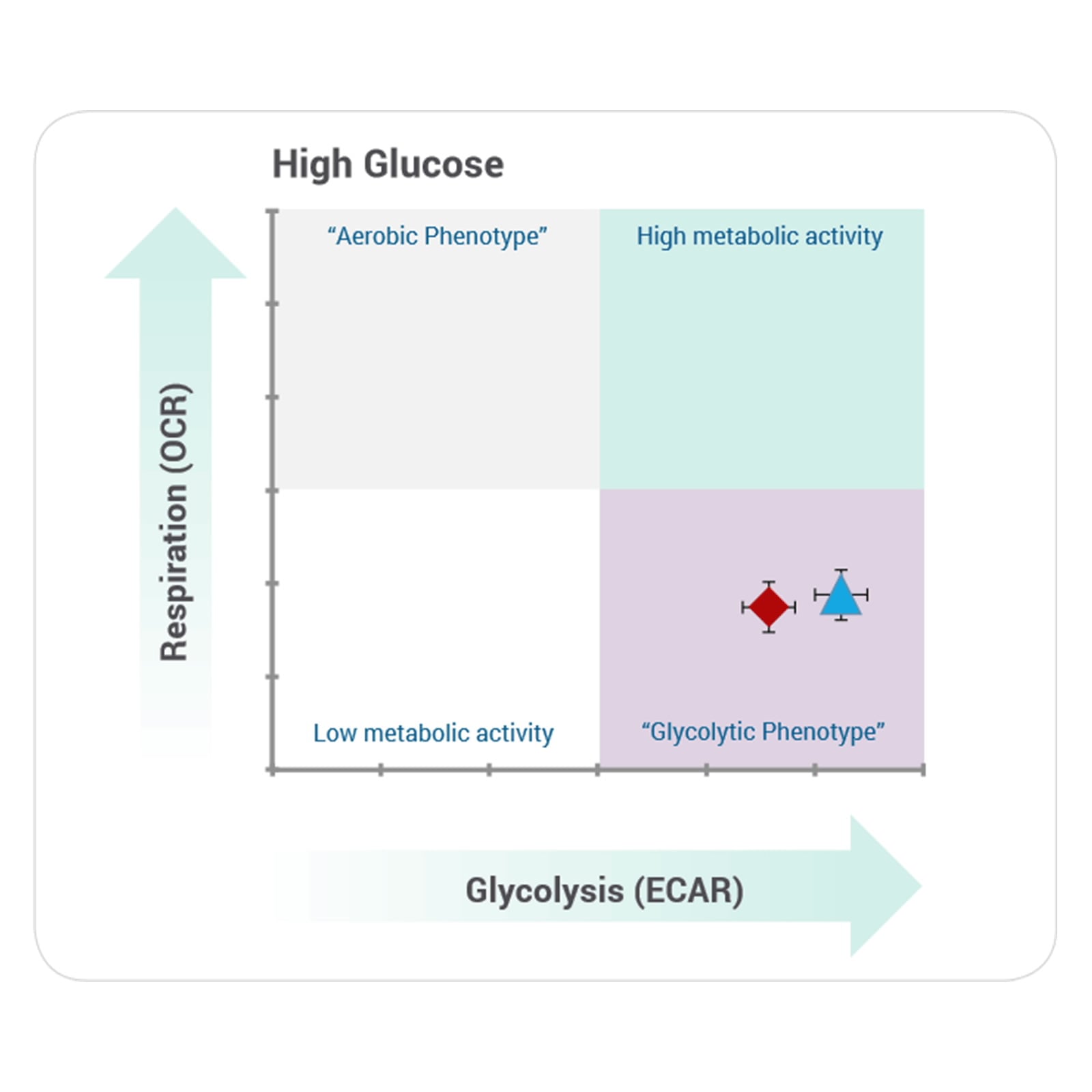 High Glucose

Respiration (OCR)

“Aerobic Phenotype”

High metabolic activity

Low metabolic activity

“Glycolytic Phenotype”

Glycolysis (ECAR)